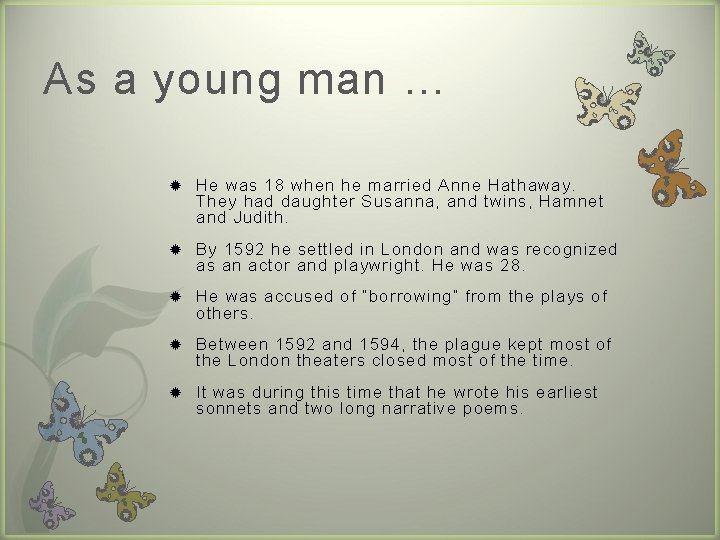 As a young man …

• He was 18 when he married Anne Hathaway. They had daughter Susanna, and twins, Hamnet and Judith.

• By 1592 he settled in London and was recognized as an actor and playwright. He was 28.

• He was accused of "borrowing" from the plays of others.

• Between 1592 and 1594, the plague kept most of the London theaters closed most of the time.

• It was during this time that he wrote his earliest sonnets and two long narrative poems.